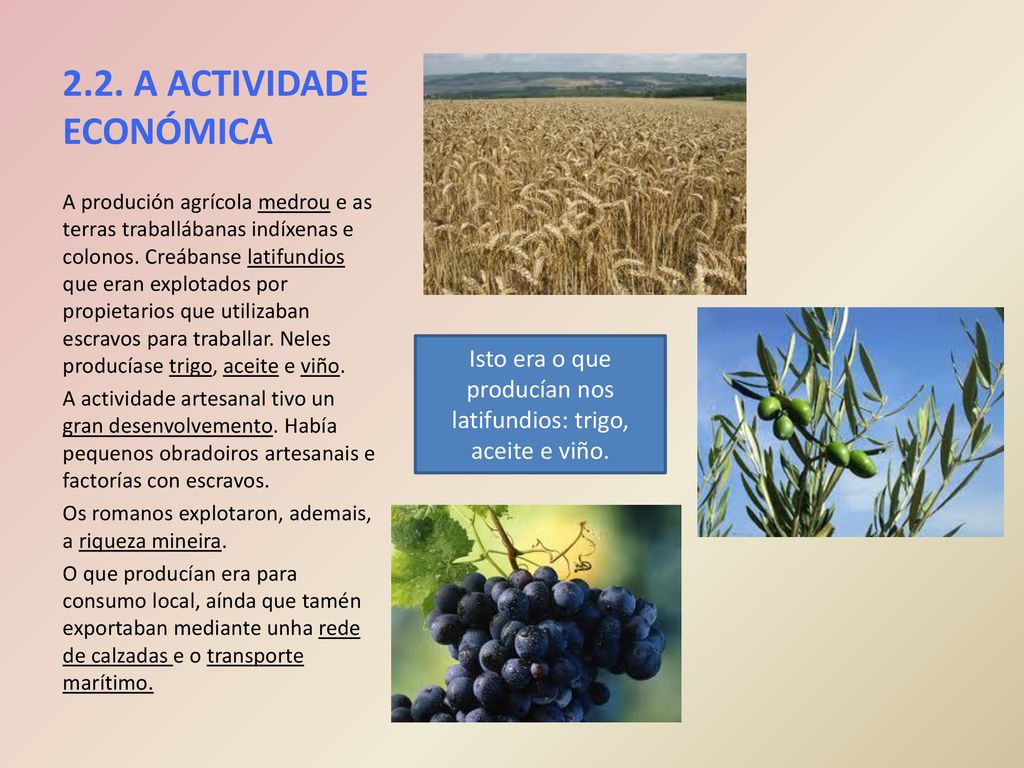 2.2. A ACTIVIDADE ECONÓMICA

A produción agrícola medrou e as terras traballábanas indíxenas e colonos. Creábanse latifundios que eran explotados por propietarios que utilizaban escravos para traballar. Neles producíase trigo, aceite e viño.

A actividade artesanal tivo un gran desenvolvemento. Había pequenos obradoiros artesanais e factorías con escravos.

Os romanos explotaron, ademais, a riqueza mineira.

O que producían era para consumo local, aínda que tamén exportaban mediante unha rede de calzadas e o transporte marítimo.

Isto era o que producían nos latifundios: trigo, aceite e viño.